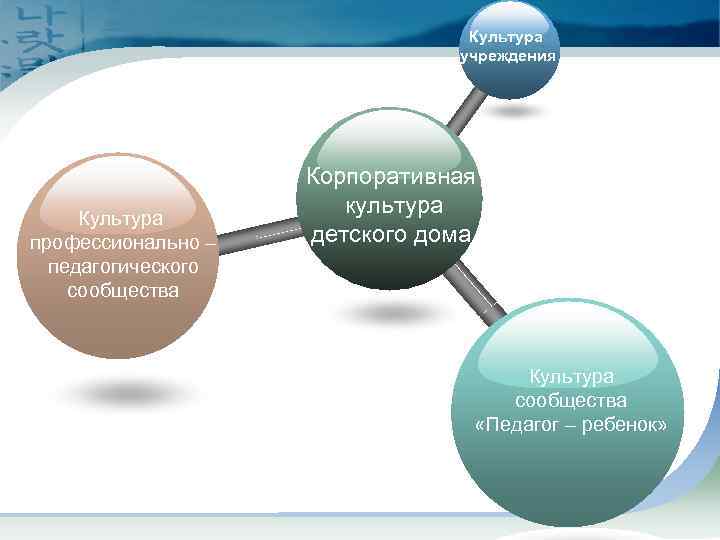 Культура учреждения

Корпоративная культура детского дома

Культура профессионально – педагогического сообщества

Культура сообщества «Педагог – ребенок»